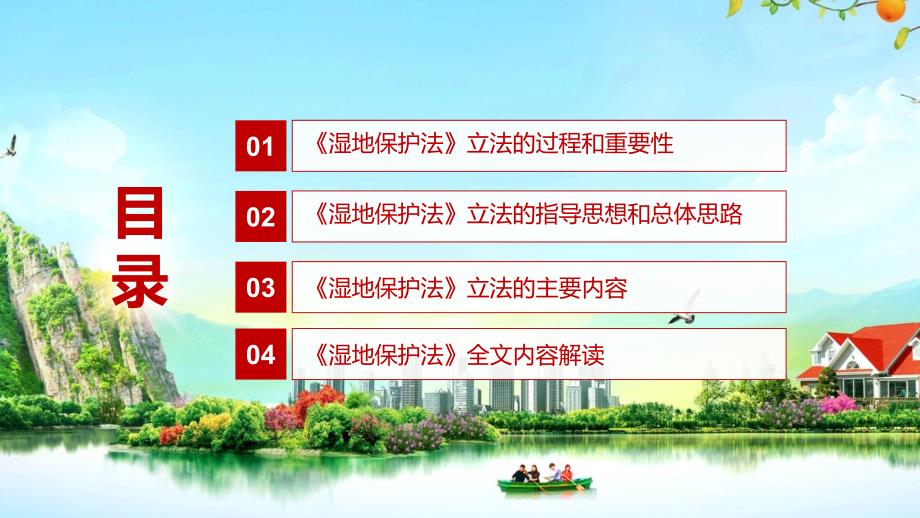 目录

01 《湿地保护法》立法的过程和重要性

02 《湿地保护法》立法的指导思想和总体思路

03 《湿地保护法》立法的主要内容

04 《湿地保护法》全文内容解读